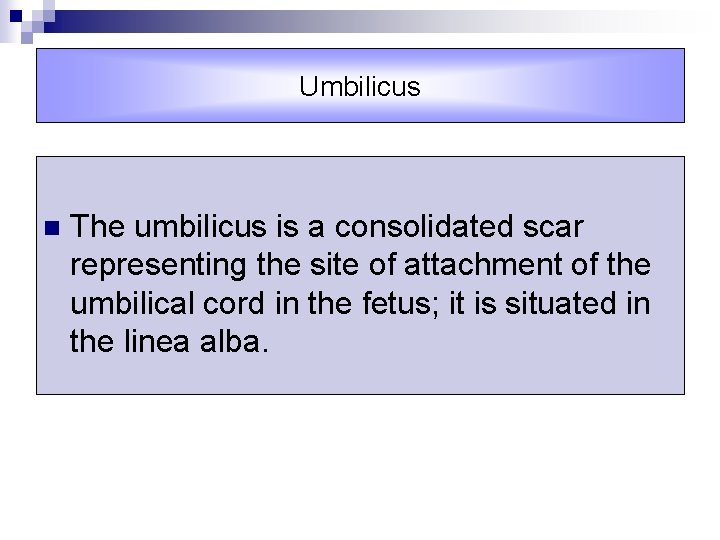 Umbilicus

The umbilicus is a consolidated scar representing the site of attachment of the umbilical cord in the fetus; it is situated in the linea alba.